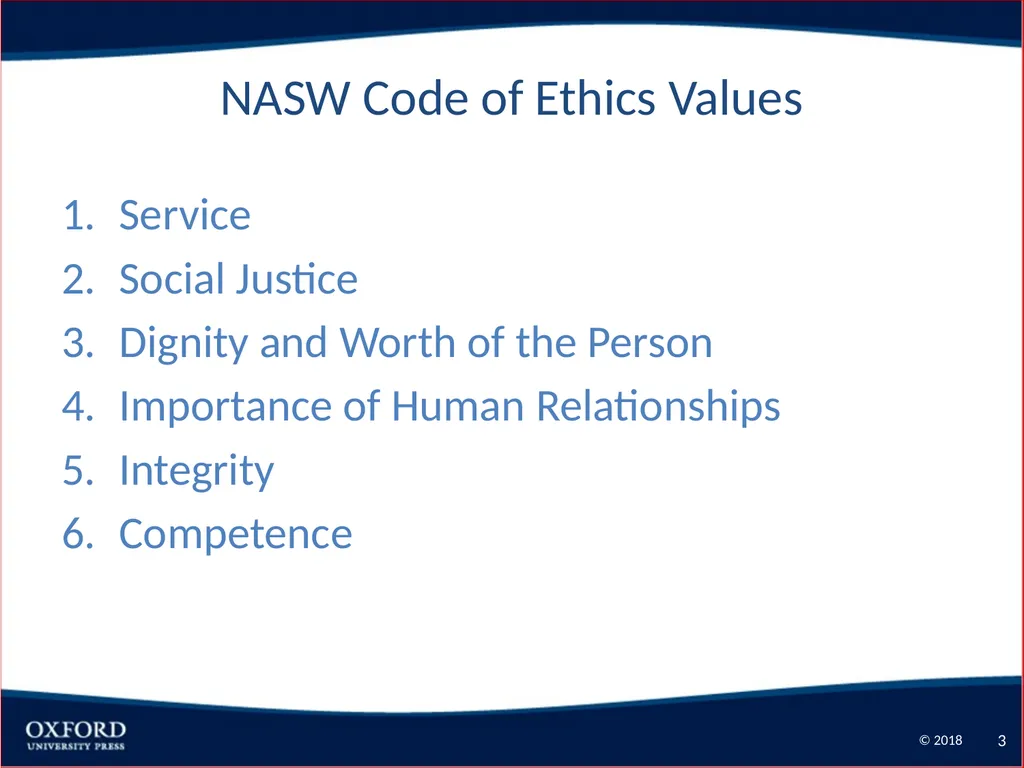 NASW Code of Ethics Values

1. Service
2. Social Justice
3. Dignity and Worth of the Person
4. Importance of Human Relationships
5. Integrity
6. Competence

OXFORD
UNIVERSITY PRESS

© 2018 3